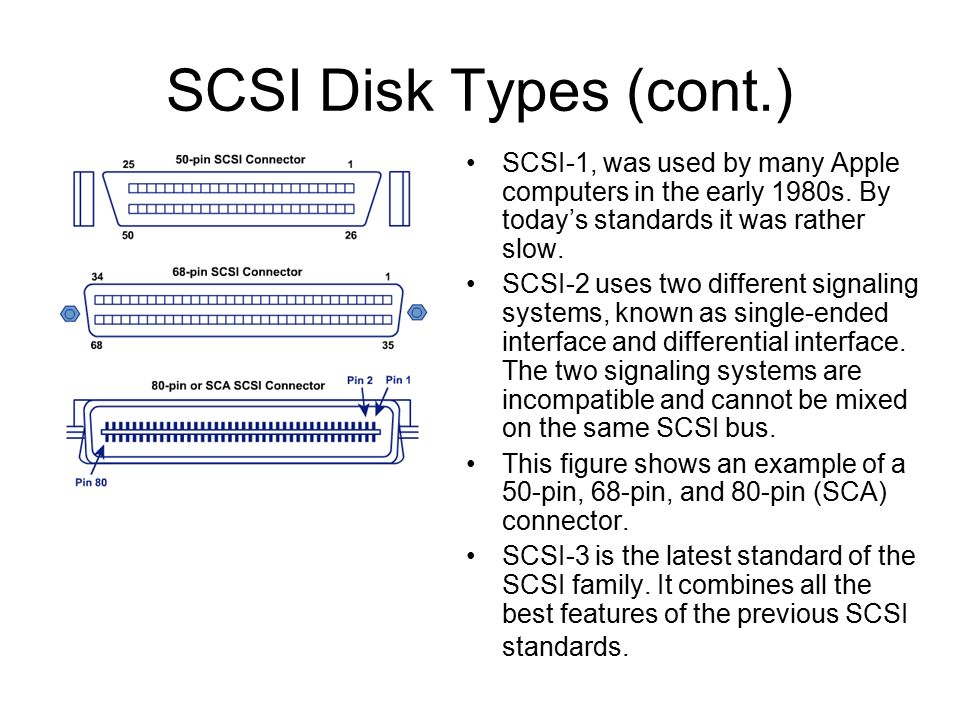 SCSI Disk Types (cont.)

50-pin SCSI Connector
25 1
50 26

68-pin SCSI Connector
34 1
68 35

80-pin or SCA SCSI Connector
Pin 2 Pin 1
Pin 80

• SCSI-1, was used by many Apple computers in the early 1980s. By today's standards it was rather slow.
• SCSI-2 uses two different signaling systems, known as single-ended interface and differential interface. The two signaling systems are incompatible and cannot be mixed on the same SCSI bus.
• This figure shows an example of a 50-pin, 68-pin, and 80-pin (SCA) connector.
• SCSI-3 is the latest standard of the SCSI family. It combines all the best features of the previous SCSI standards.